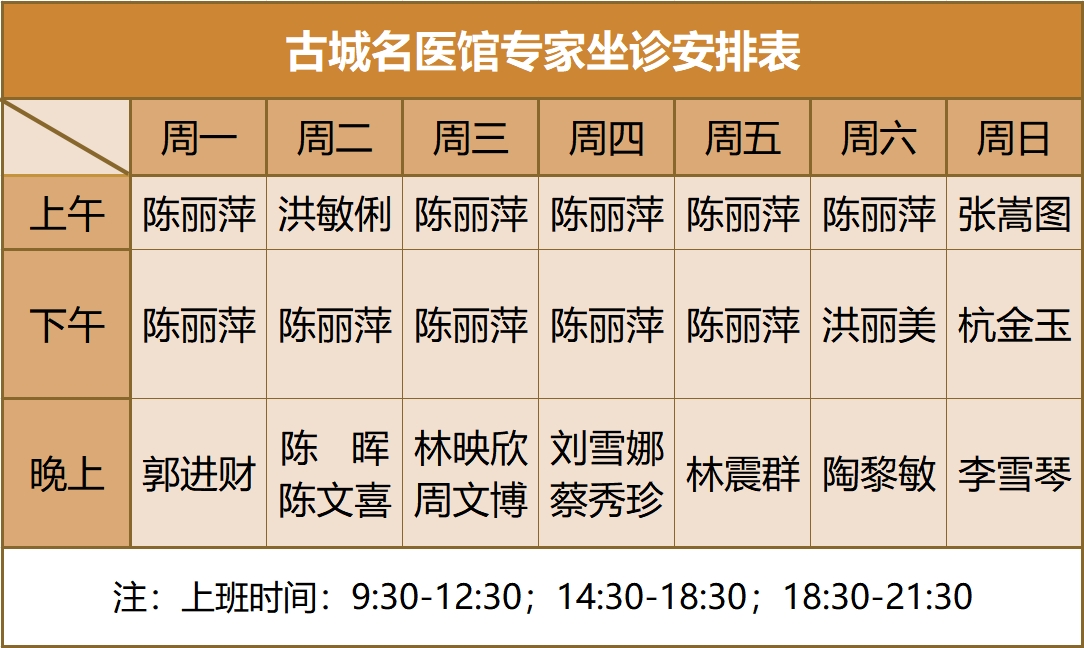 古城名医馆专家坐诊安排表

| | 周一 | 周二 | 周三 | 周四 | 周五 | 周六 | 周日 |
|---|---|---|---|---|---|---|---|
| 上午 | 陈丽萍 | 洪敏俐 | 陈丽萍 | 陈丽萍 | 陈丽萍 | 陈丽萍 | 张嵩图 |
| 下午 | 陈丽萍 | 陈丽萍 | 陈丽萍 | 陈丽萍 | 陈丽萍 | 洪丽美 | 杭金玉 |
| 晚上 | 郭进财 | 陈　晖 陈文喜 | 林映欣 周文博 | 刘雪娜 蔡秀珍 | 林震群 | 陶黎敏 | 李雪琴 |

注：上班时间：9:30-12:30；14:30-18:30；18:30-21:30